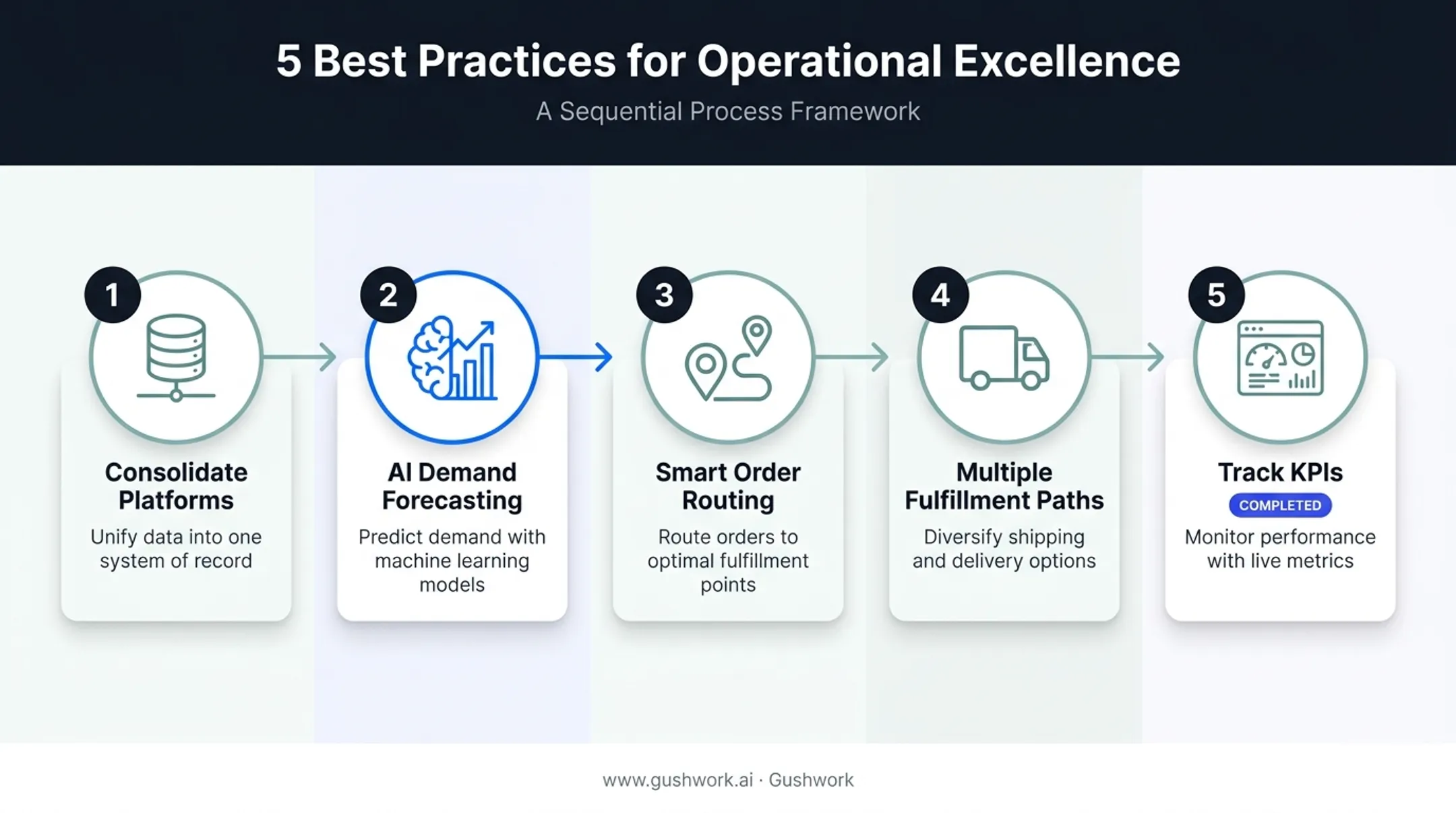 5 Best Practices for Operational Excellence

A Sequential Process Framework

1

Consolidate Platforms

Unify data into one system of record

2

AI Demand Forecasting

Predict demand with machine learning models

3

Smart Order Routing

Route orders to optimal fulfillment points

4

Multiple Fulfillment Paths

Diversify shipping and delivery options

5

Track KPIs

COMPLETED

Monitor performance with live metrics

www.gushwork.ai · Gushwork